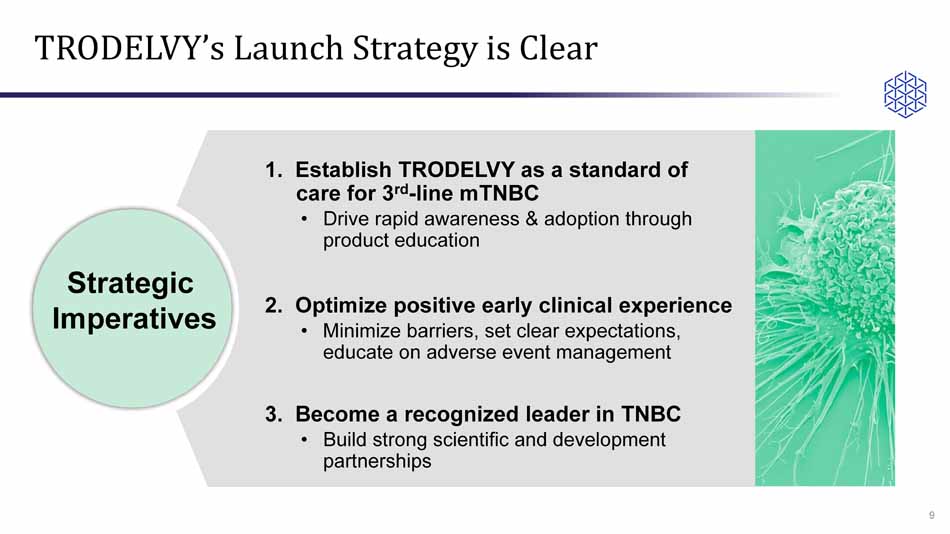 TRODELVY's Launch Strategy is Clear

Strategic Imperatives

1. Establish TRODELVY as a standard of care for 3$^{rd}$-line mTNBC
• Drive rapid awareness & adoption through product education

2. Optimize positive early clinical experience
• Minimize barriers, set clear expectations, educate on adverse event management

3. Become a recognized leader in TNBC
• Build strong scientific and development partnerships

9